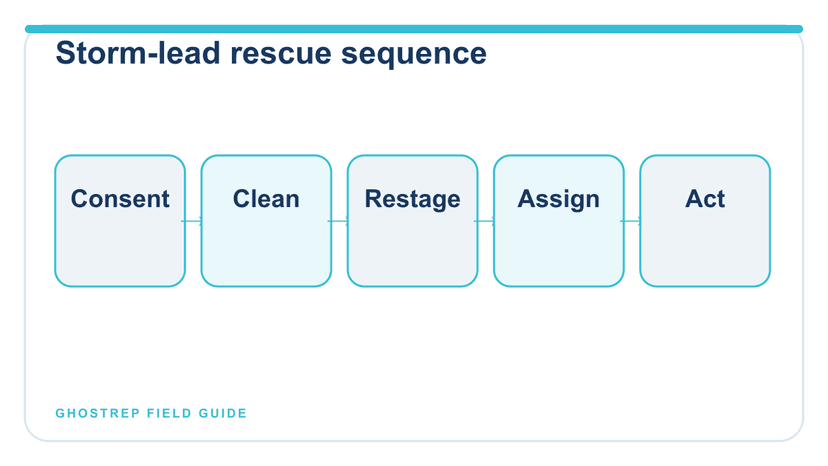 Storm-lead rescue sequence

Consent

Clean

Restage

Assign

Act

GHOSTREP FIELD GUIDE